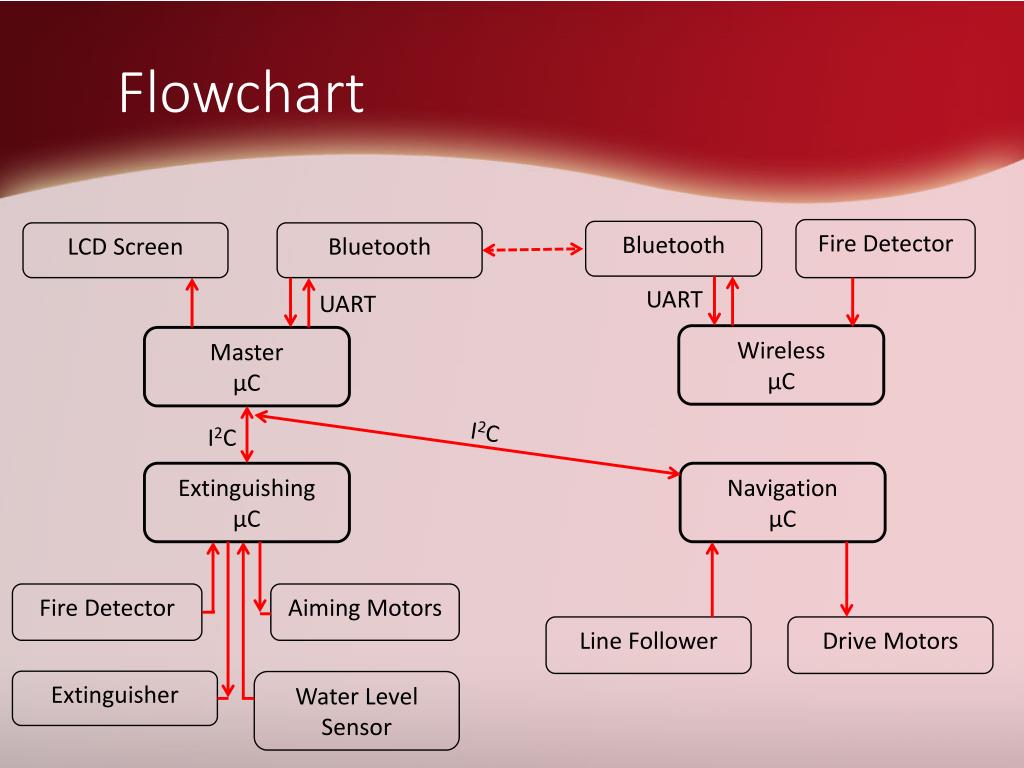 Flowchart

LCD Screen

Bluetooth

Bluetooth

Fire Detector

UART

UART

Master
µC

Wireless
µC

$I^2C$

$I^2C$

Extinguishing
µC

Navigation
µC

Fire Detector

Aiming Motors

Line Follower

Drive Motors

Extinguisher

Water Level Sensor